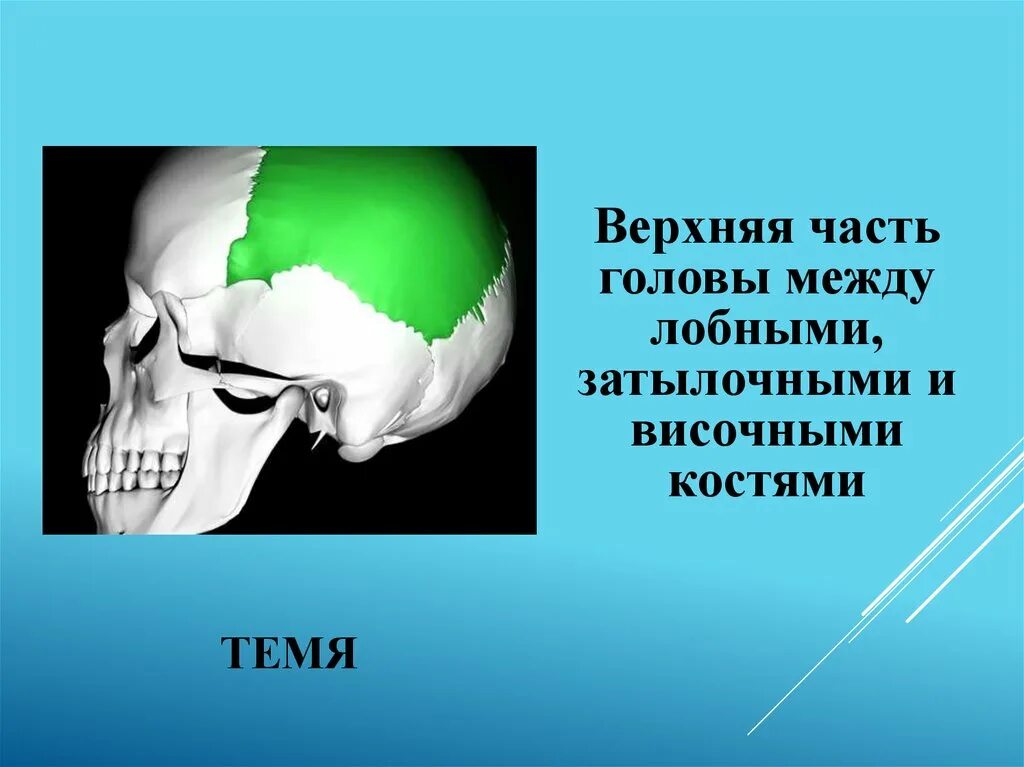 Верхняя часть головы между лобными, затылочными и височными костями

ТЕМЯ